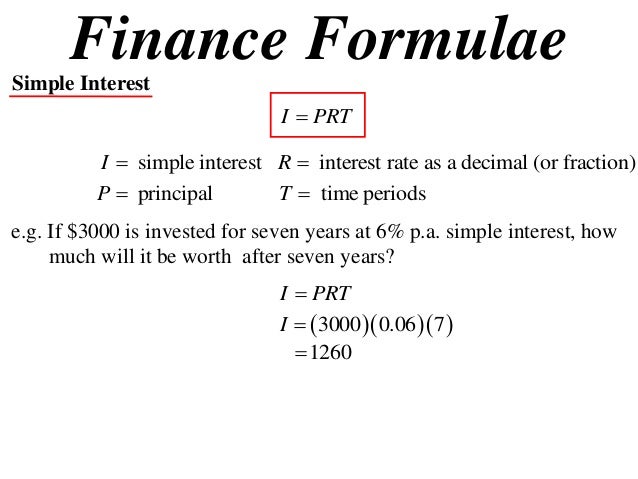 Finance Formulae

Simple Interest

$I = PRT$

$I =$ simple interest $R =$ interest rate as a decimal (or fraction)
$P =$ principal $T =$ time periods

e.g. If \$3000 is invested for seven years at 6% p.a. simple interest, how much will it be worth after seven years?

$I = PRT$
$I = (3000)(0.06)(7)$
$= 1260$